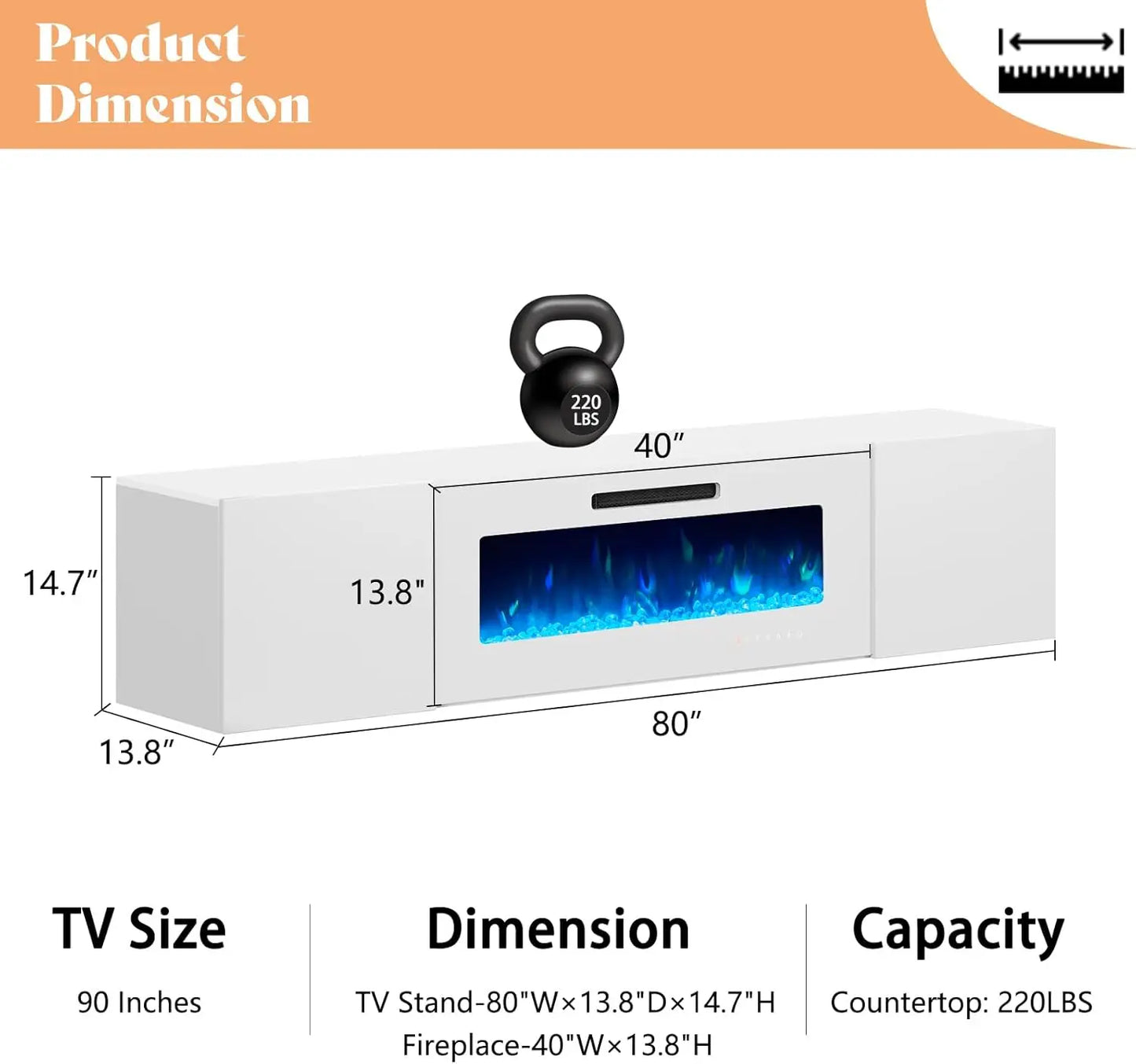 Product Dimension

220 LBS

40″

14.7″

13.8"

80″

13.8″

TV Size

90 Inches

Dimension

TV Stand-80"W×13.8"D×14.7"H
Fireplace-40"W×13.8"H

Capacity

Countertop: 220LBS